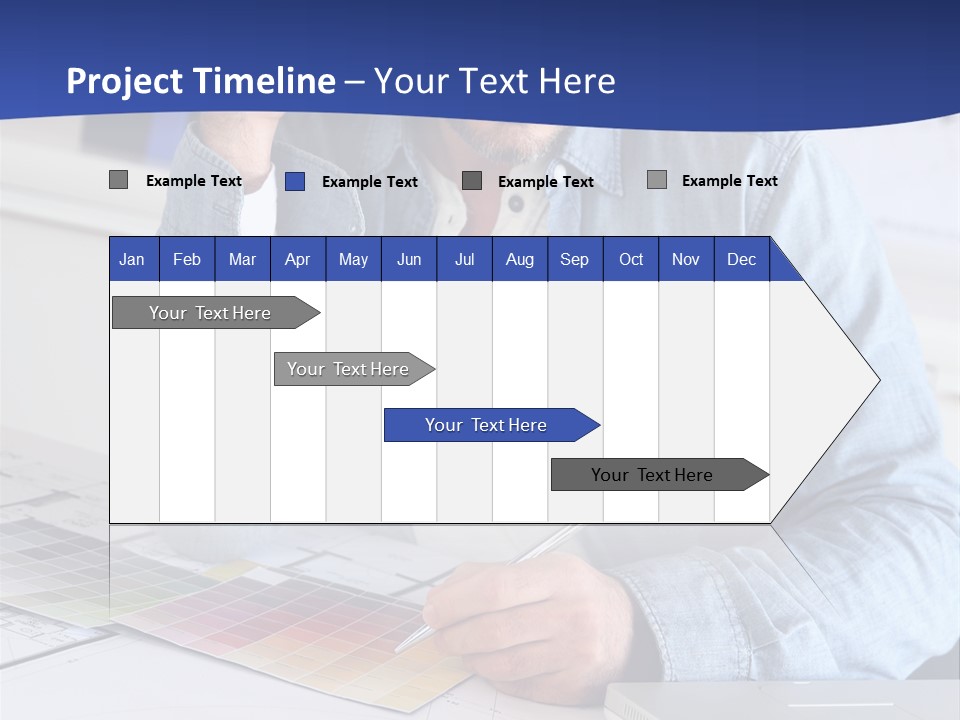 Project Timeline – Your Text Here

Example Text Example Text Example Text Example Text

| Jan | Feb | Mar | Apr | May | Jun | Jul | Aug | Sep | Oct | Nov | Dec |
|---|---|---|---|---|---|---|---|---|---|---|---|

Your Text Here

Your Text Here

Your Text Here

Your Text Here